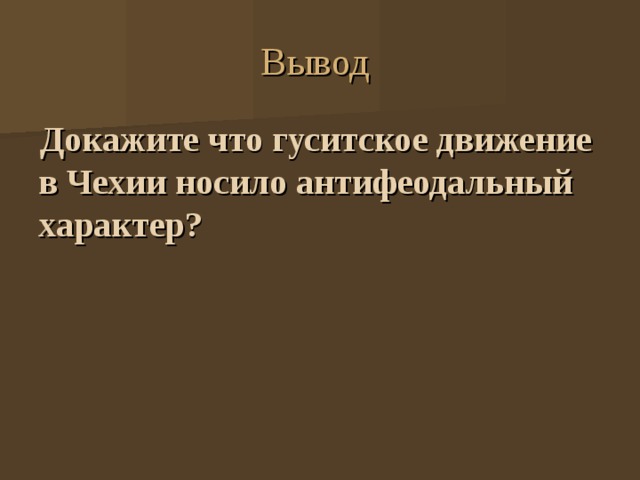 Вывод

Докажите что гуситское движение в Чехии носило антифеодальный характер?